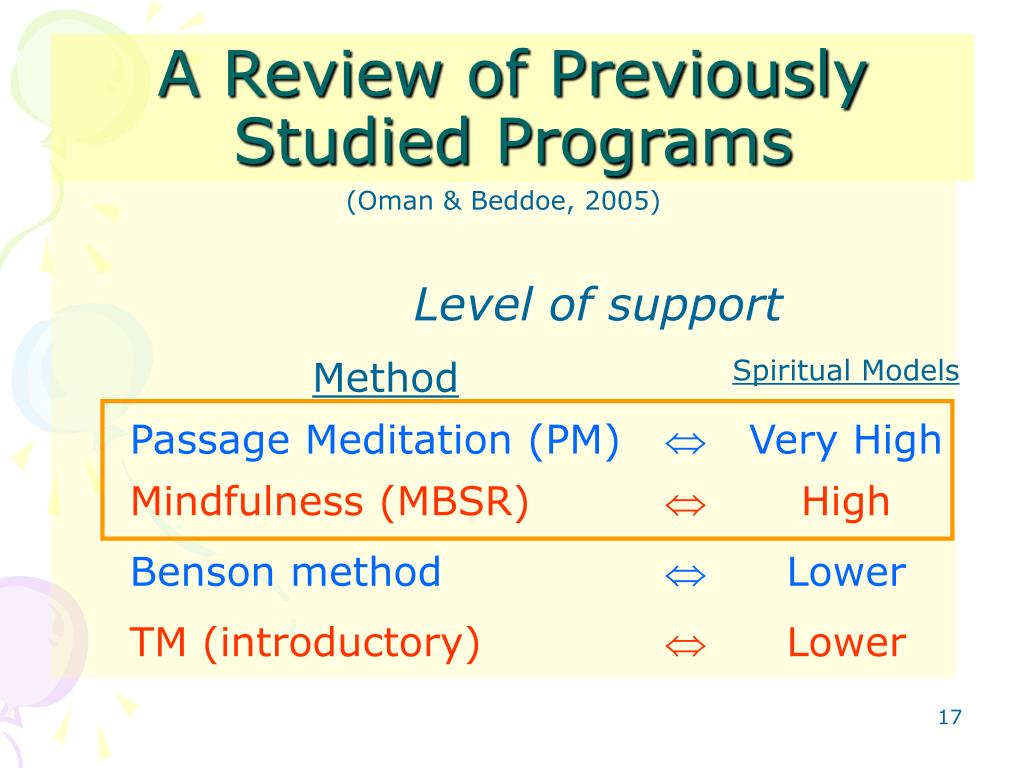 A Review of Previously Studied Programs

(Oman & Beddoe, 2005)

Level of support

| Method | | Spiritual Models |
|---|---|---|
| Passage Meditation (PM) | $\Leftrightarrow$ | Very High |
| Mindfulness (MBSR) | $\Leftrightarrow$ | High |
| Benson method | $\Leftrightarrow$ | Lower |
| TM (introductory) | $\Leftrightarrow$ | Lower |

17